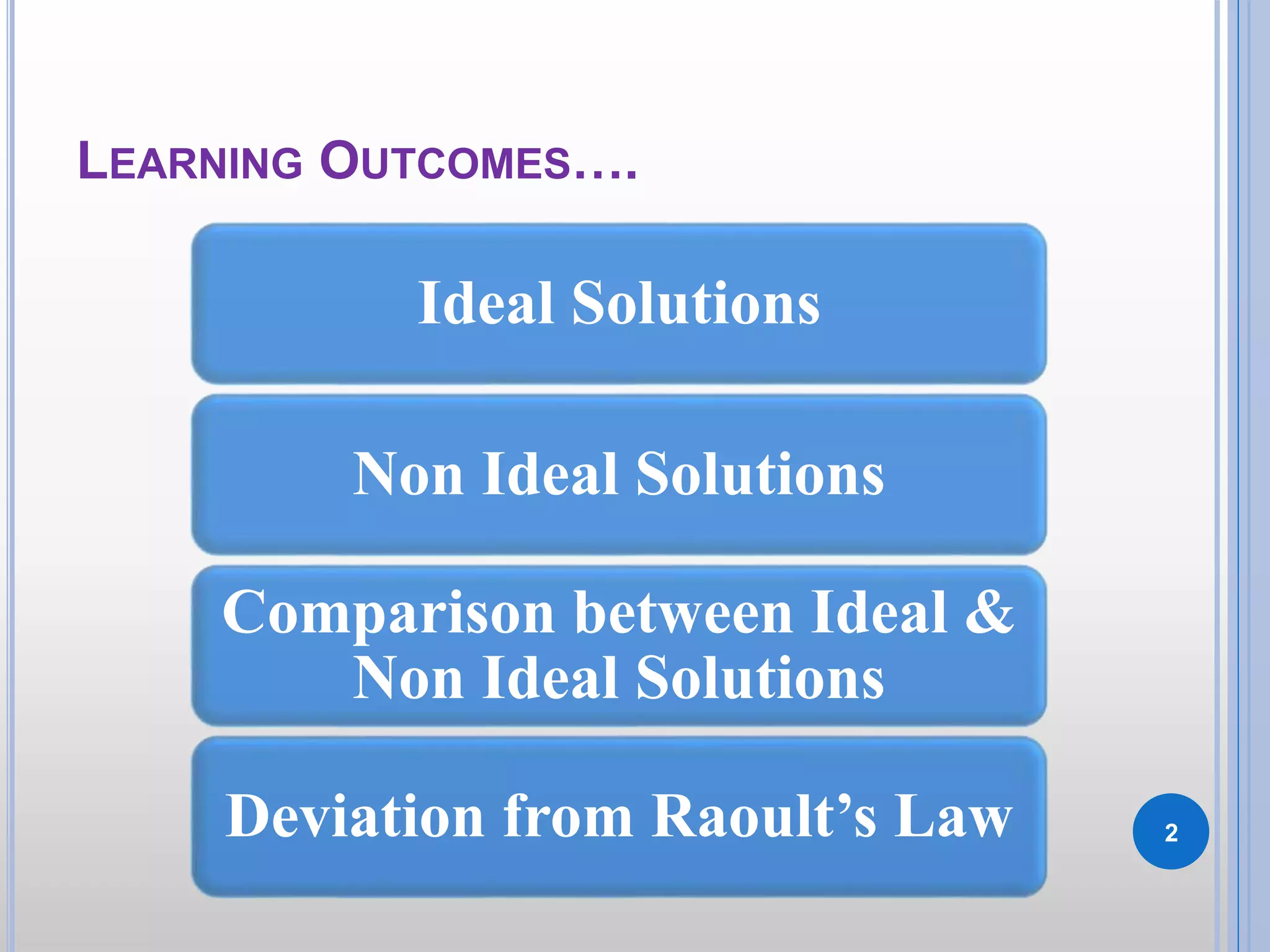 LEARNING OUTCOMES….

Ideal Solutions

Non Ideal Solutions

Comparison between Ideal & Non Ideal Solutions

Deviation from Raoult's Law

2